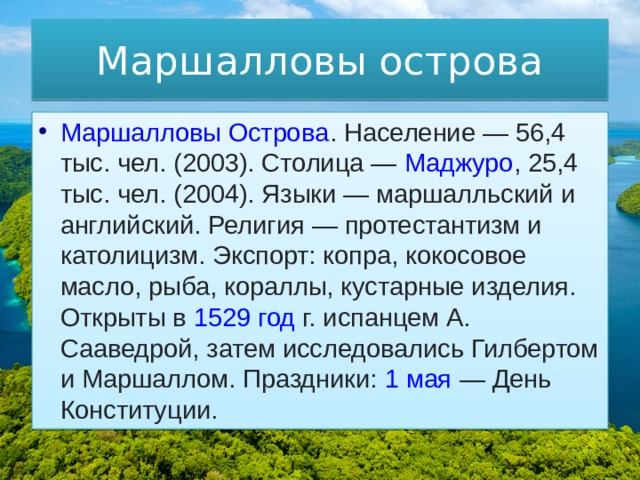 Маршалловы острова

• Маршалловы Острова. Население — 56,4 тыс. чел. (2003). Столица — Маджуро, 25,4 тыс. чел. (2004). Языки — маршалльский и английский. Религия — протестантизм и католицизм. Экспорт: копра, кокосовое масло, рыба, кораллы, кустарные изделия. Открыты в 1529 год г. испанцем А. Сааведрой, затем исследовались Гилбертом и Маршаллом. Праздники: 1 мая — День Конституции.